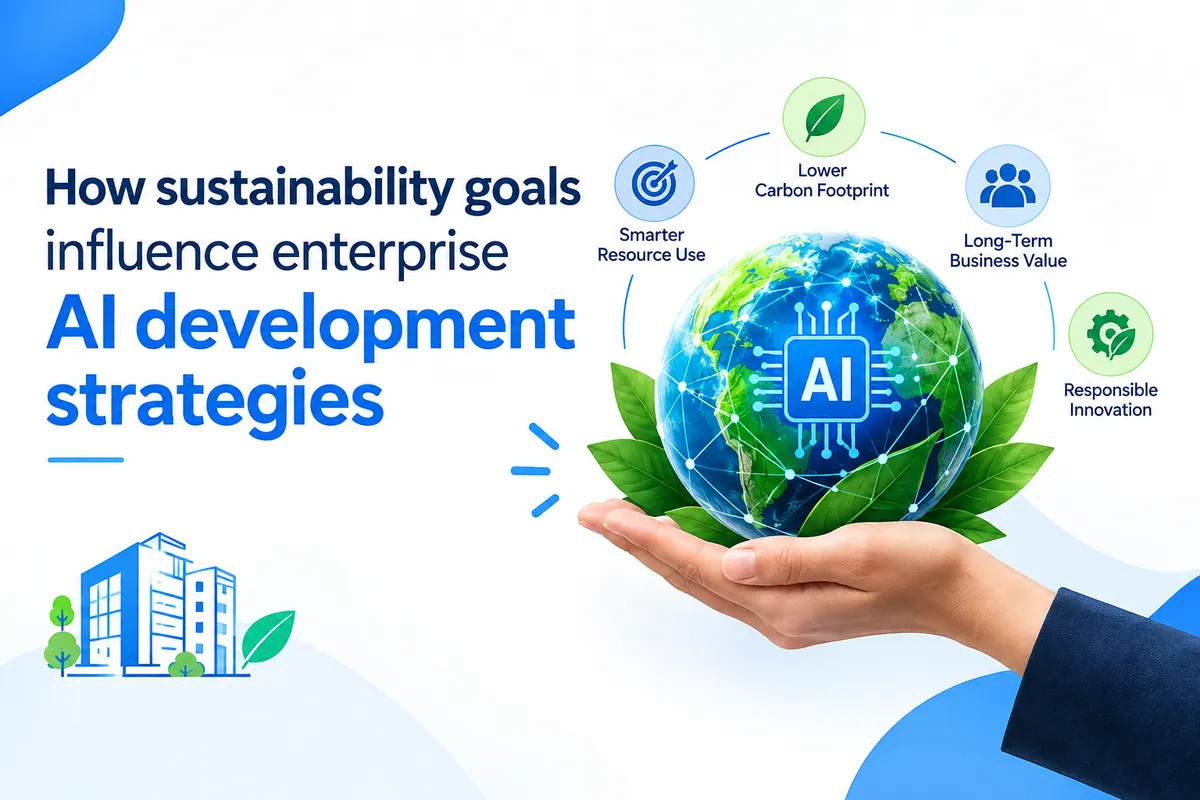 How sustainability goals influence enterprise AI development strategies

Smarter Resource Use

Lower Carbon Footprint

Long-Term Business Value

Responsible Innovation

AI